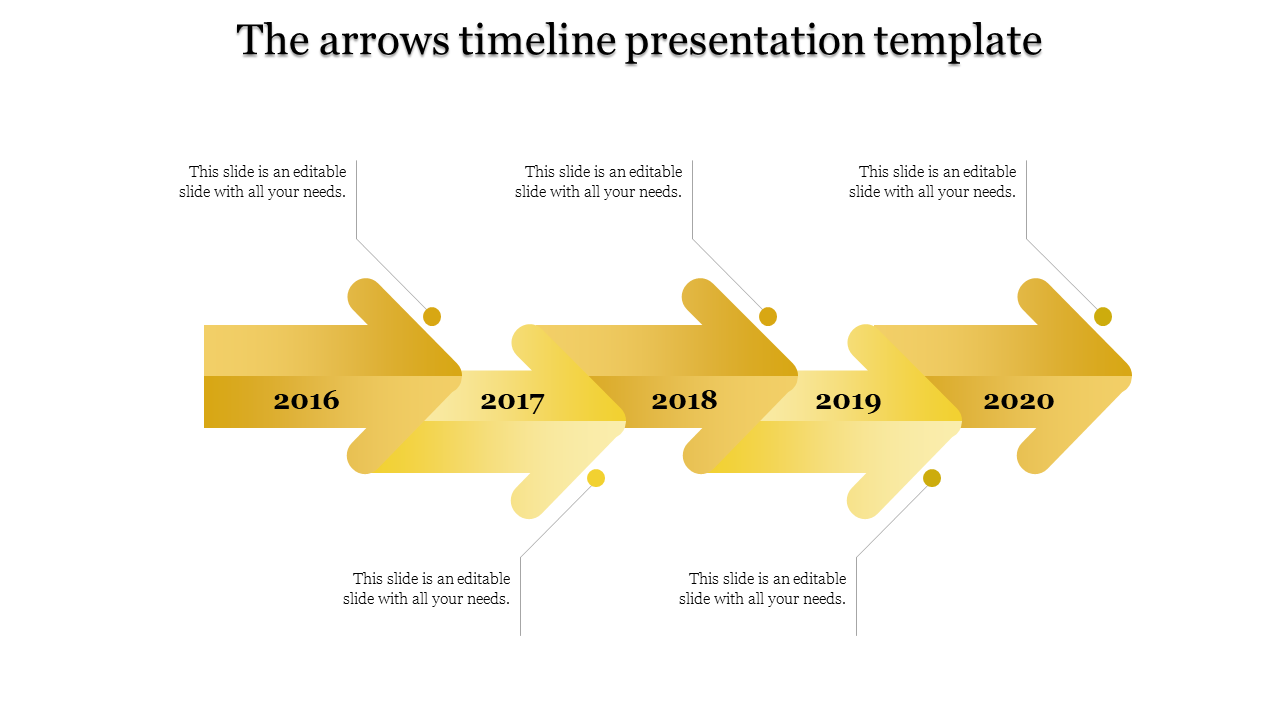 The arrows timeline presentation template

This slide is an editable slide with all your needs.

This slide is an editable slide with all your needs.

This slide is an editable slide with all your needs.

2016

2017

2018

2019

2020

This slide is an editable slide with all your needs.

This slide is an editable slide with all your needs.